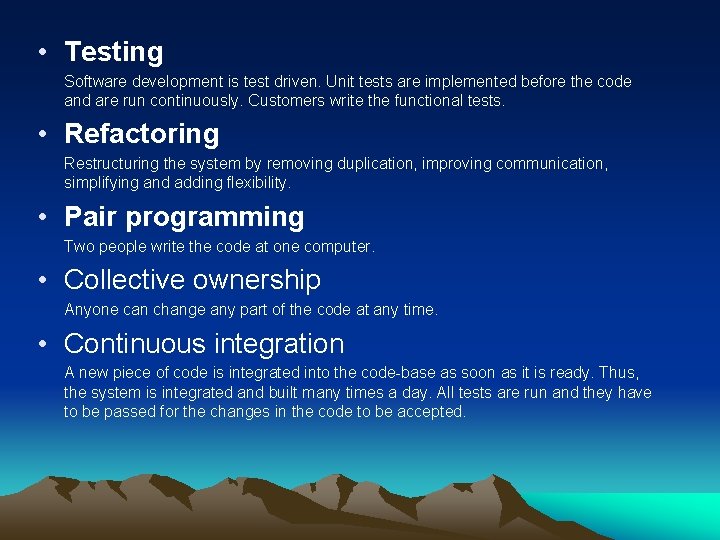 • Testing

Software development is test driven. Unit tests are implemented before the code and are run continuously. Customers write the functional tests.

• Refactoring

Restructuring the system by removing duplication, improving communication, simplifying and adding flexibility.

• Pair programming

Two people write the code at one computer.

• Collective ownership

Anyone can change any part of the code at any time.

• Continuous integration

A new piece of code is integrated into the code-base as soon as it is ready. Thus, the system is integrated and built many times a day. All tests are run and they have to be passed for the changes in the code to be accepted.